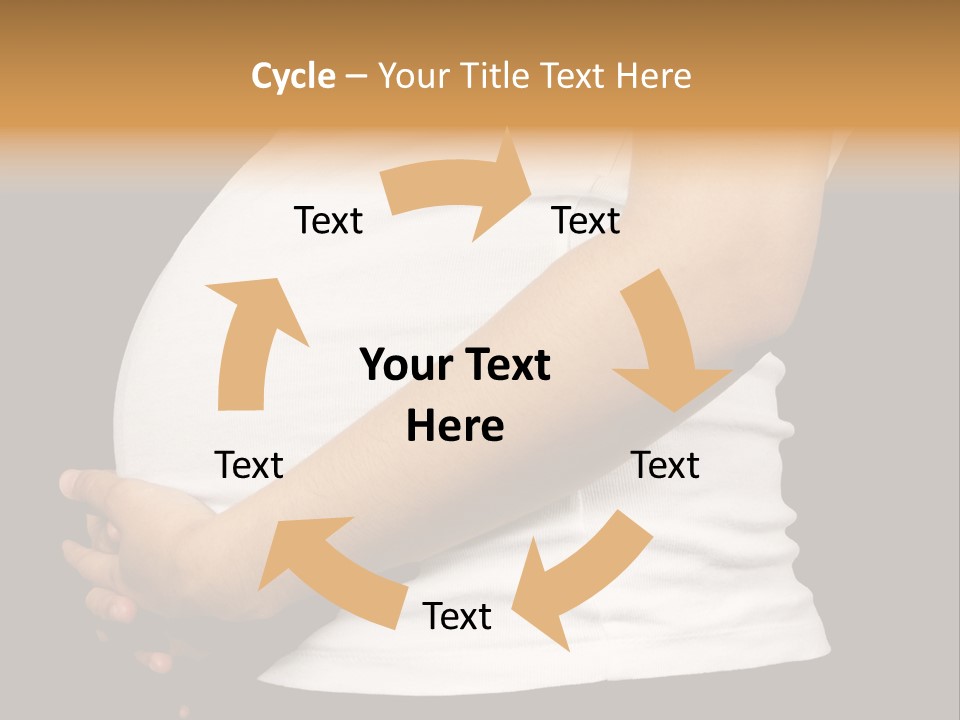 Cycle – Your Title Text Here

Text

Text

Your Text Here

Text

Text

Text